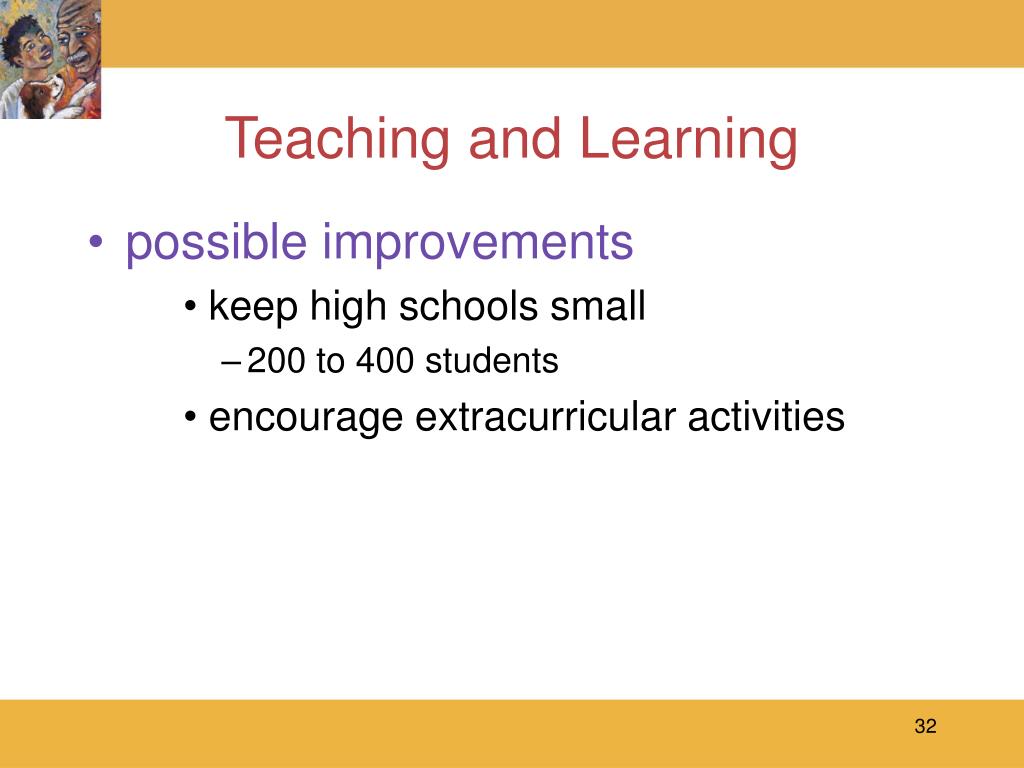 Teaching and Learning

• possible improvements

• keep high schools small

– 200 to 400 students

• encourage extracurricular activities

32